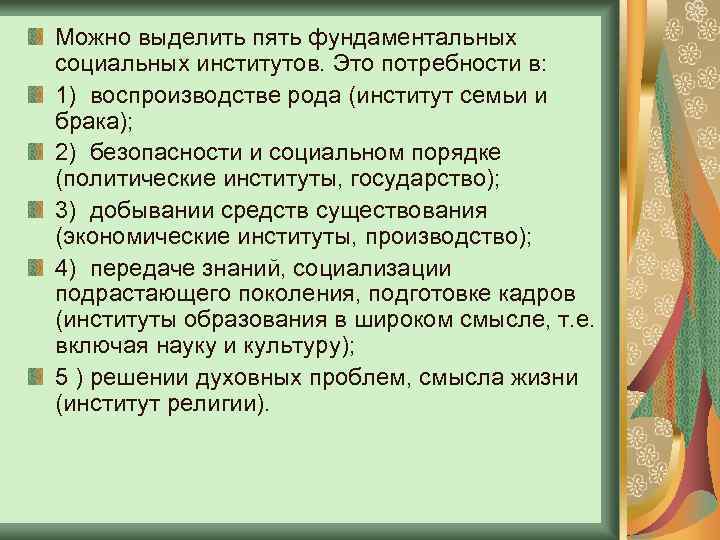 Можно выделить пять фундаментальных социальных институтов. Это потребности в:

1) воспроизводстве рода (институт семьи и брака);

2) безопасности и социальном порядке (политические институты, государство);

3) добывании средств существования (экономические институты, производство);

4) передаче знаний, социализации подрастающего поколения, подготовке кадров (институты образования в широком смысле, т.е. включая науку и культуру);

5 ) решении духовных проблем, смысла жизни (институт религии).